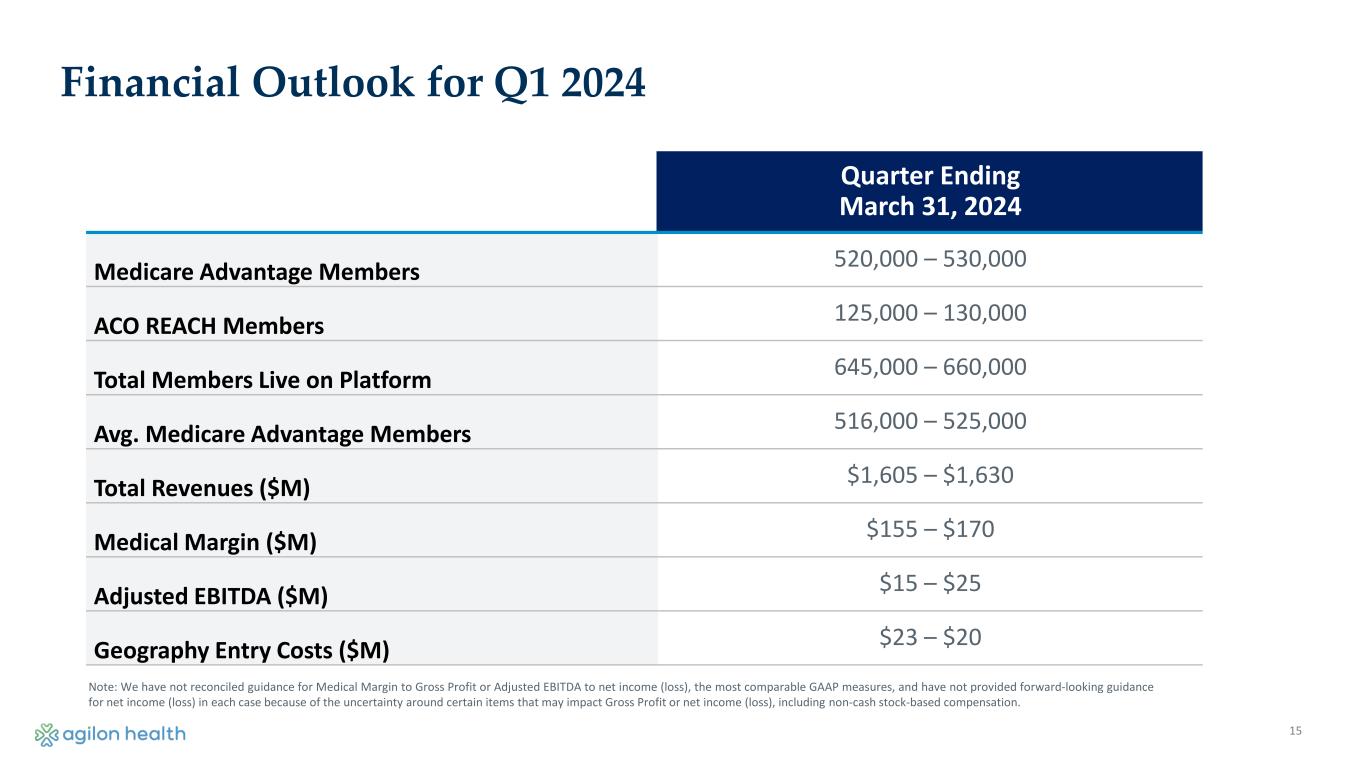 Financial Outlook for Q1 2024

| | Quarter Ending March 31, 2024 |
|---|---|
| Medicare Advantage Members | 520,000 – 530,000 |
| ACO REACH Members | 125,000 – 130,000 |
| Total Members Live on Platform | 645,000 – 660,000 |
| Avg. Medicare Advantage Members | 516,000 – 525,000 |
| Total Revenues ($M) | $1,605 – $1,630 |
| Medical Margin ($M) | $155 – $170 |
| Adjusted EBITDA ($M) | $15 – $25 |
| Geography Entry Costs ($M) | $23 – $20 |

Note: We have not reconciled guidance for Medical Margin to Gross Profit or Adjusted EBITDA to net income (loss), the most comparable GAAP measures, and have not provided forward-looking guidance for net income (loss) in each case because of the uncertainty around certain items that may impact Gross Profit or net income (loss), including non-cash stock-based compensation.

agilon health

15